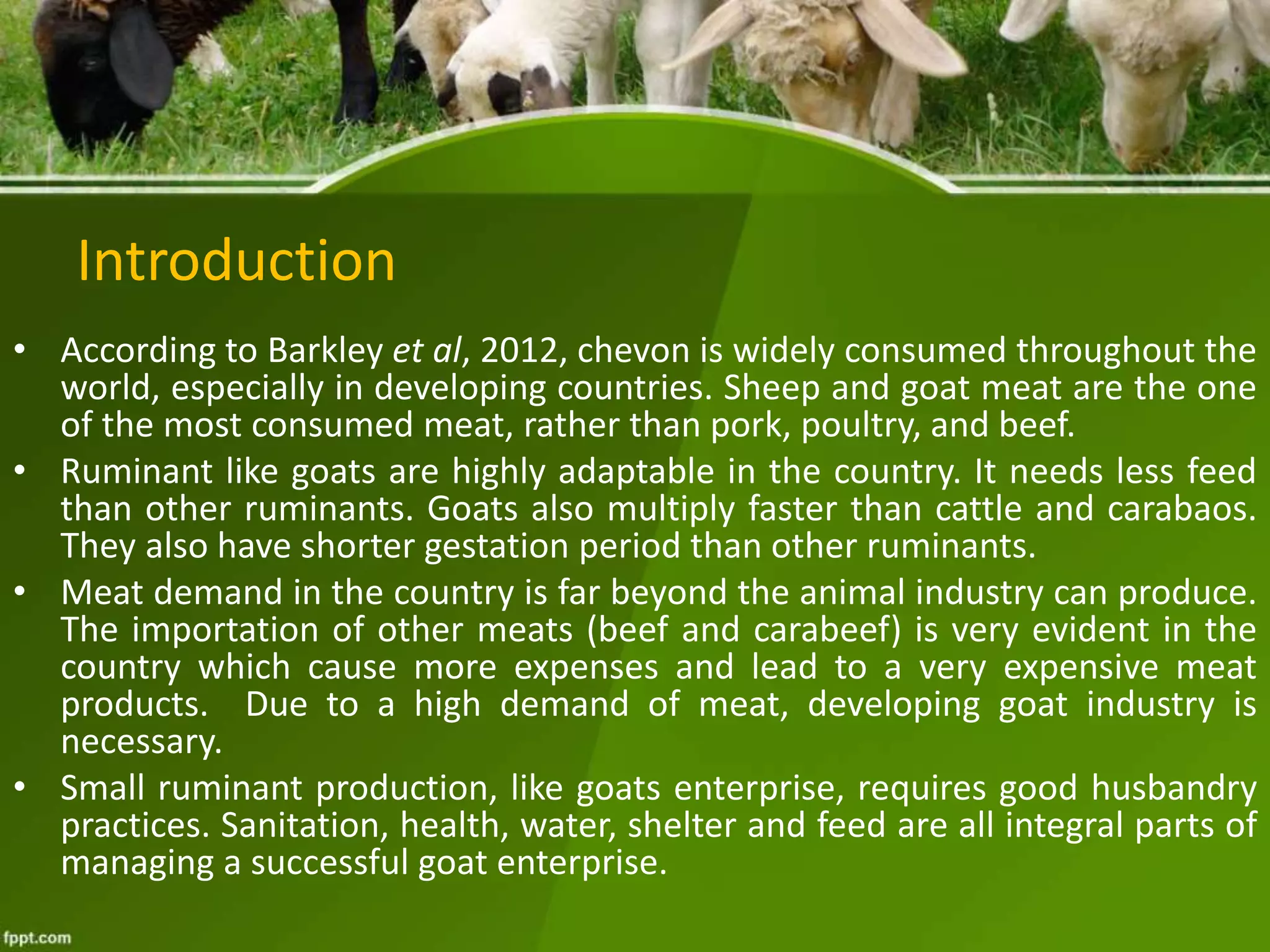 Introduction

• According to Barkley et al, 2012, chevon is widely consumed throughout the world, especially in developing countries. Sheep and goat meat are the one of the most consumed meat, rather than pork, poultry, and beef.

• Ruminant like goats are highly adaptable in the country. It needs less feed than other ruminants. Goats also multiply faster than cattle and carabaos. They also have shorter gestation period than other ruminants.

• Meat demand in the country is far beyond the animal industry can produce. The importation of other meats (beef and carabeef) is very evident in the country which cause more expenses and lead to a very expensive meat products. Due to a high demand of meat, developing goat industry is necessary.

• Small ruminant production, like goats enterprise, requires good husbandry practices. Sanitation, health, water, shelter and feed are all integral parts of managing a successful goat enterprise.

fppt.com